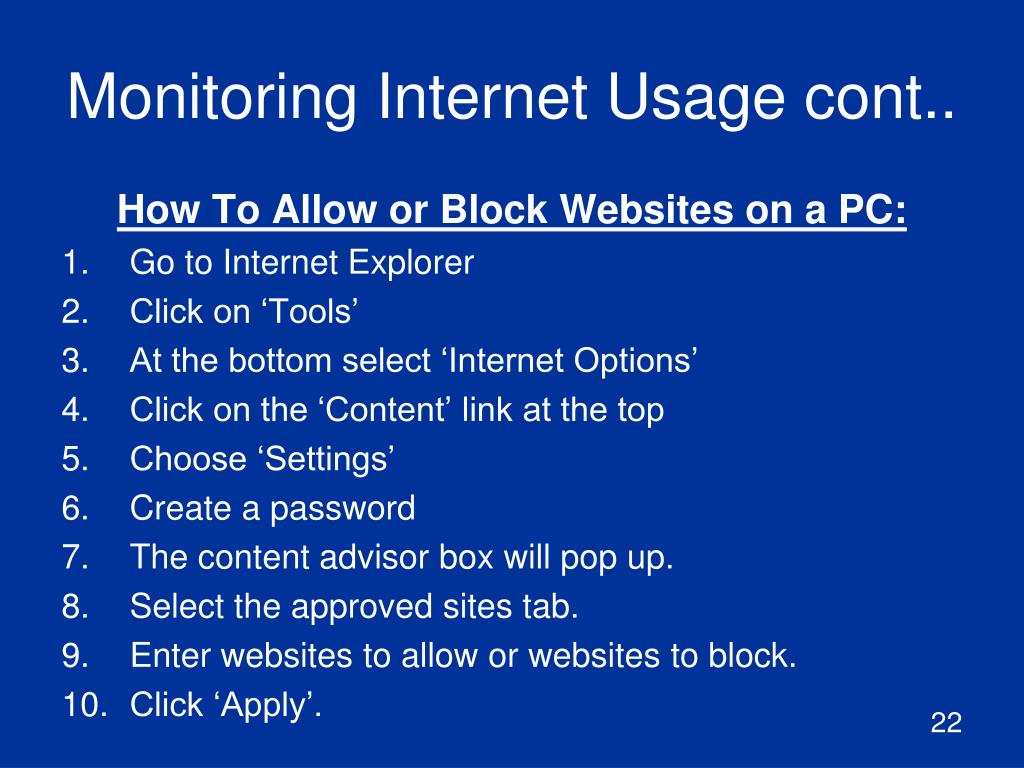 Monitoring Internet Usage cont..

How To Allow or Block Websites on a PC:

1. Go to Internet Explorer
2. Click on ‘Tools’
3. At the bottom select ‘Internet Options’
4. Click on the ‘Content’ link at the top
5. Choose ‘Settings’
6. Create a password
7. The content advisor box will pop up.
8. Select the approved sites tab.
9. Enter websites to allow or websites to block.
10. Click ‘Apply’.

22